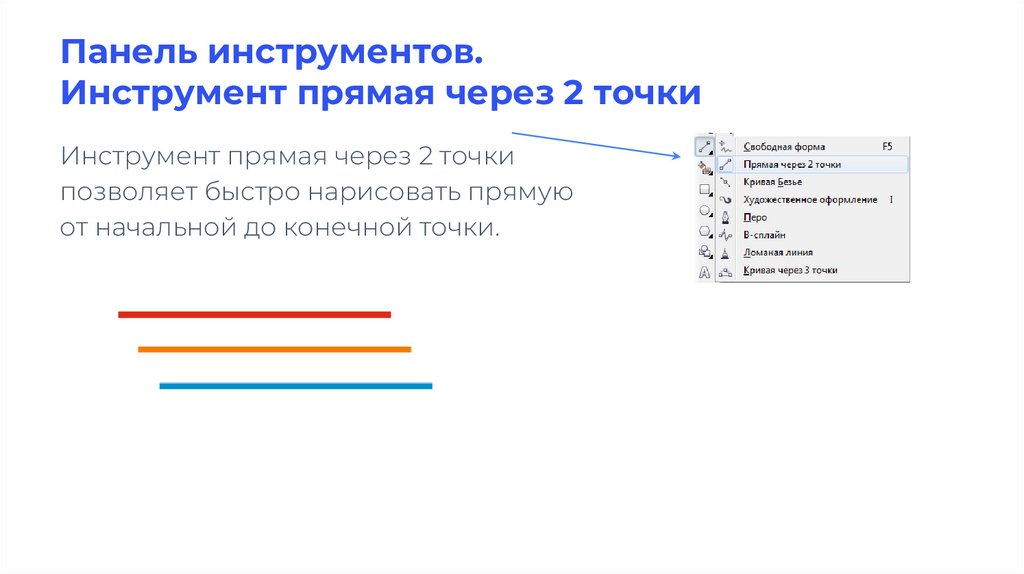 Панель инструментов.
Инструмент прямая через 2 точки

Инструмент прямая через 2 точки позволяет быстро нарисовать прямую от начальной до конечной точки.

Свободная форма F5
Прямая через 2 точки
Кривая Безье
Художественное оформление I
Перо
B-сплайн
Ломаная линия
Кривая через 3 точки